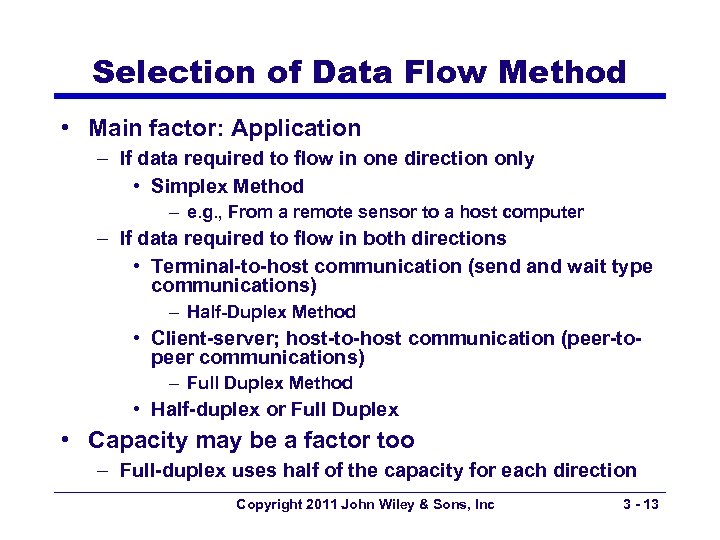 Selection of Data Flow Method

• Main factor: Application
– If data required to flow in one direction only
• Simplex Method
– e.g., From a remote sensor to a host computer
– If data required to flow in both directions
• Terminal-to-host communication (send and wait type communications)
– Half-Duplex Method
• Client-server; host-to-host communication (peer-to-peer communications)
– Full Duplex Method
• Half-duplex or Full Duplex
• Capacity may be a factor too
– Full-duplex uses half of the capacity for each direction

Copyright 2011 John Wiley & Sons, Inc 3 - 13